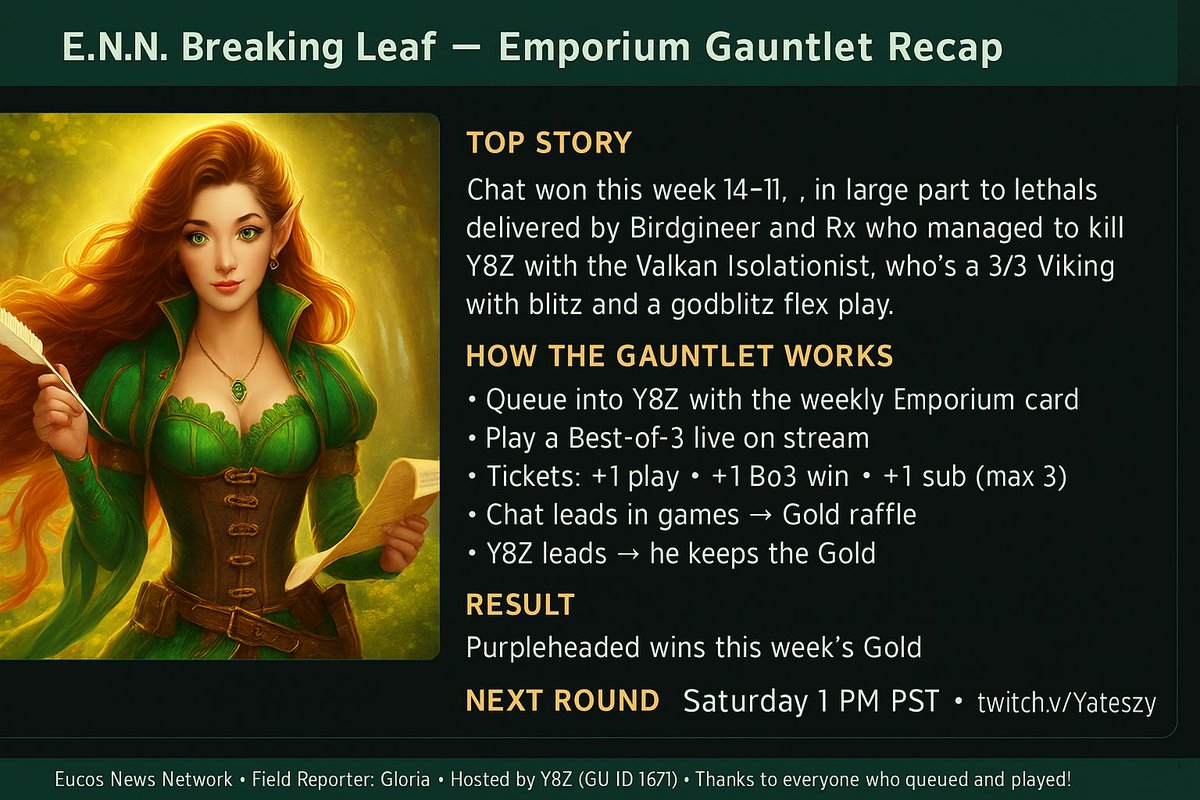 E.N.N. Breaking Leaf — Emporium Gauntlet Recap

TOP STORY

Chat won this week 14–11, , in large part to lethals delivered by Birdgineer and Rx who managed to kill Y8Z with the Valkan Isolationist, who's a 3/3 Viking with blitz and a godblitz flex play.

HOW THE GAUNTLET WORKS

• Queue into Y8Z with the weekly Emporium card
• Play a Best-of-3 live on stream
• Tickets: +1 play • +1 Bo3 win • +1 sub (max 3)
• Chat leads in games → Gold raffle
• Y8Z leads → he keeps the Gold

RESULT

Purpleheaded wins this week's Gold

NEXT ROUND Saturday 1 PM PST • twitch.v/Yateszy

Eucos News Network • Field Reporter: Gloria • Hosted by Y8Z (GU ID 1671) • Thanks to everyone who queued and played!